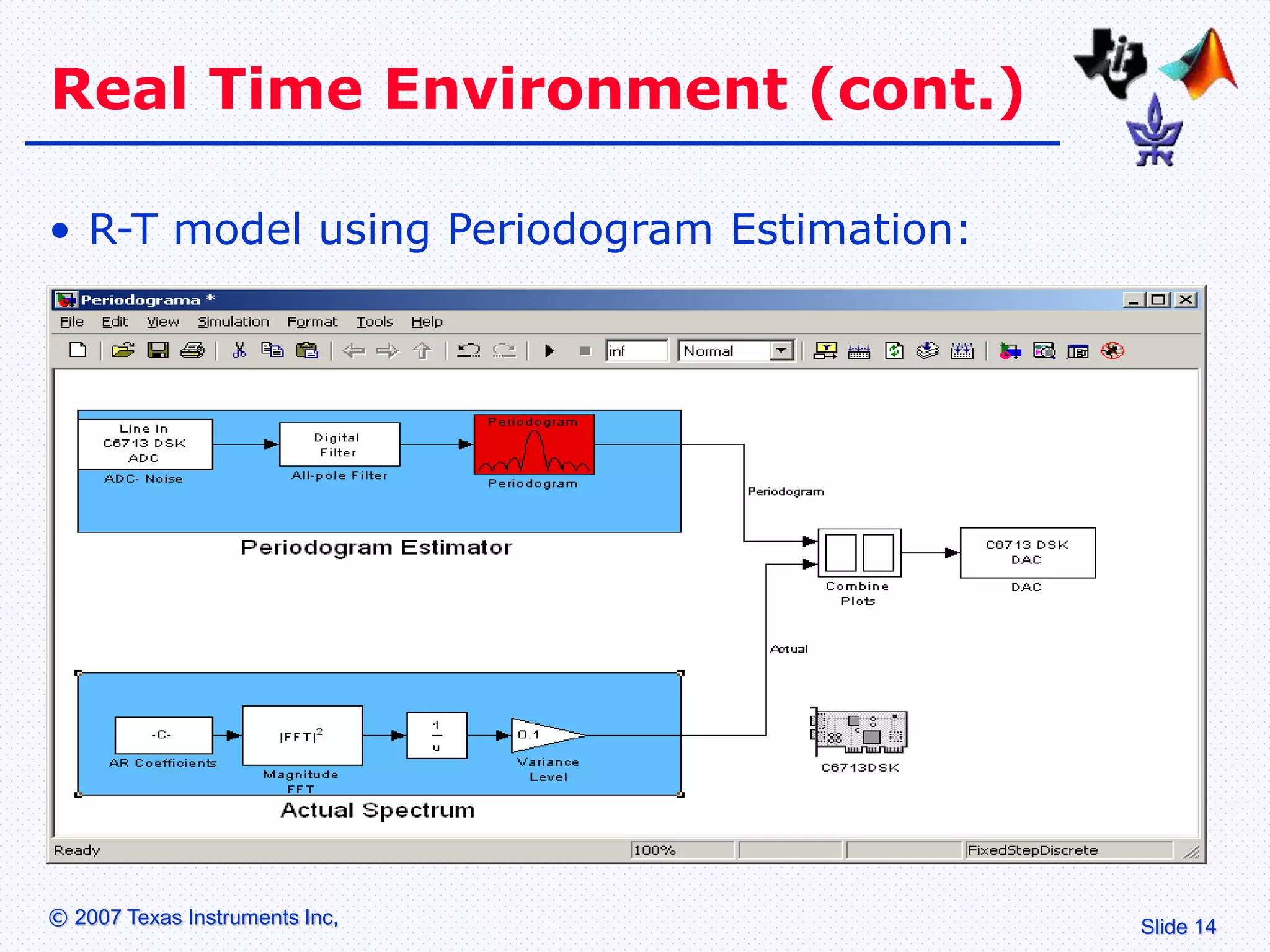 Real Time Environment (cont.)

• R-T model using Periodogram Estimation:

Periodograma *

File Edit View Simulation Format Tools Help

inf Normal

Line In
C6713 DSK
ADC
ADC- Noise

Digital
Filter
All-pole Filter

Periodogram
Periodogram

Periodogram Estimator

Periodogram

Combine
Plots

C6713 DSK
DAC
DAC

Actual

-C-
AR Coefficients

$|FFT|^2$
Magnitude
FFT

$\frac{1}{u}$

0.1
Variance
Level

Actual Spectrum

C6713DSK

Ready 100% FixedStepDiscrete

© 2007 Texas Instruments Inc,

Slide 14